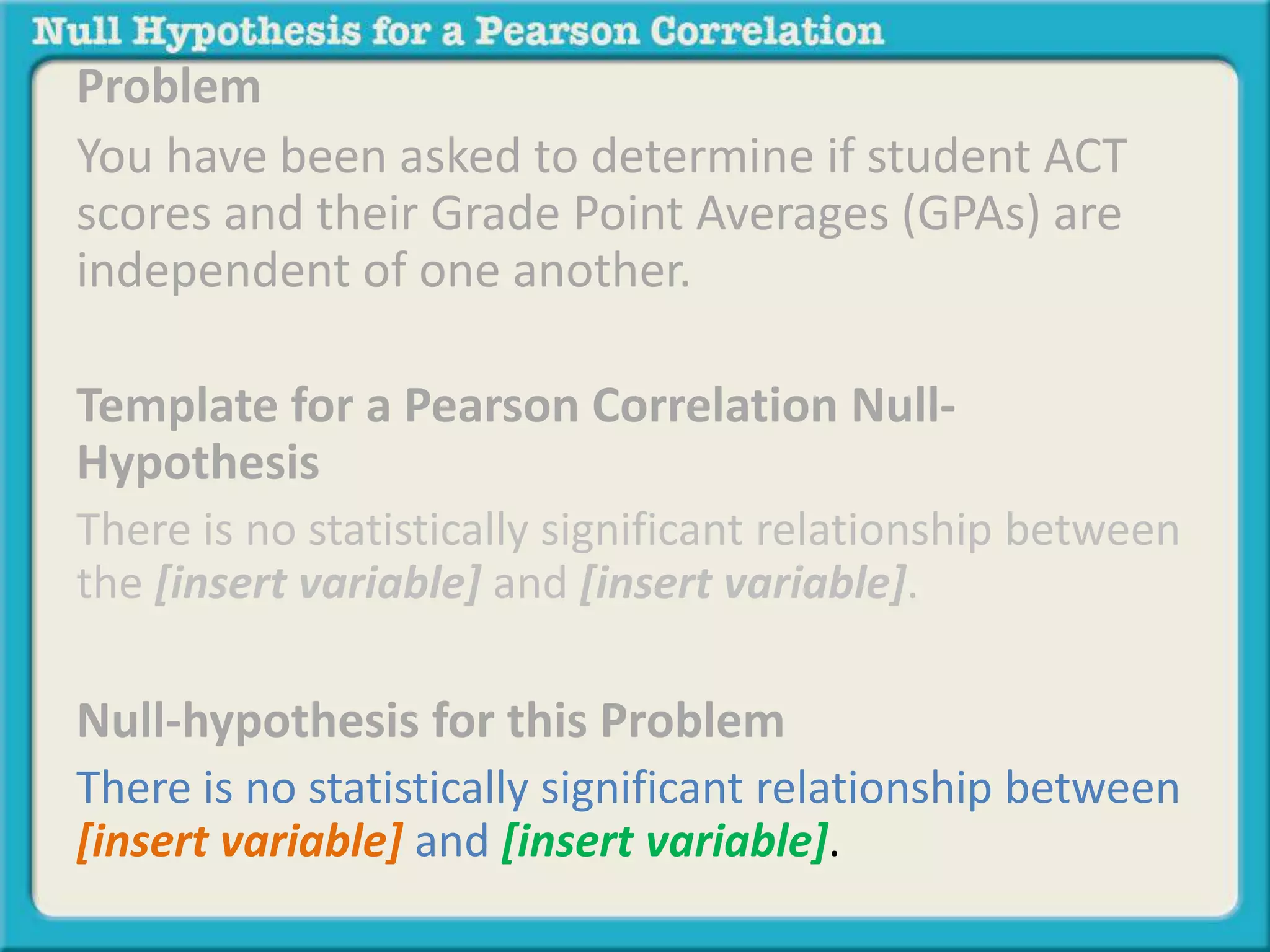 Null Hypothesis for a Pearson Correlation

Problem

You have been asked to determine if student ACT scores and their Grade Point Averages (GPAs) are independent of one another.

Template for a Pearson Correlation Null-Hypothesis

There is no statistically significant relationship between the [insert variable] and [insert variable].

Null-hypothesis for this Problem

There is no statistically significant relationship between [insert variable] and [insert variable].